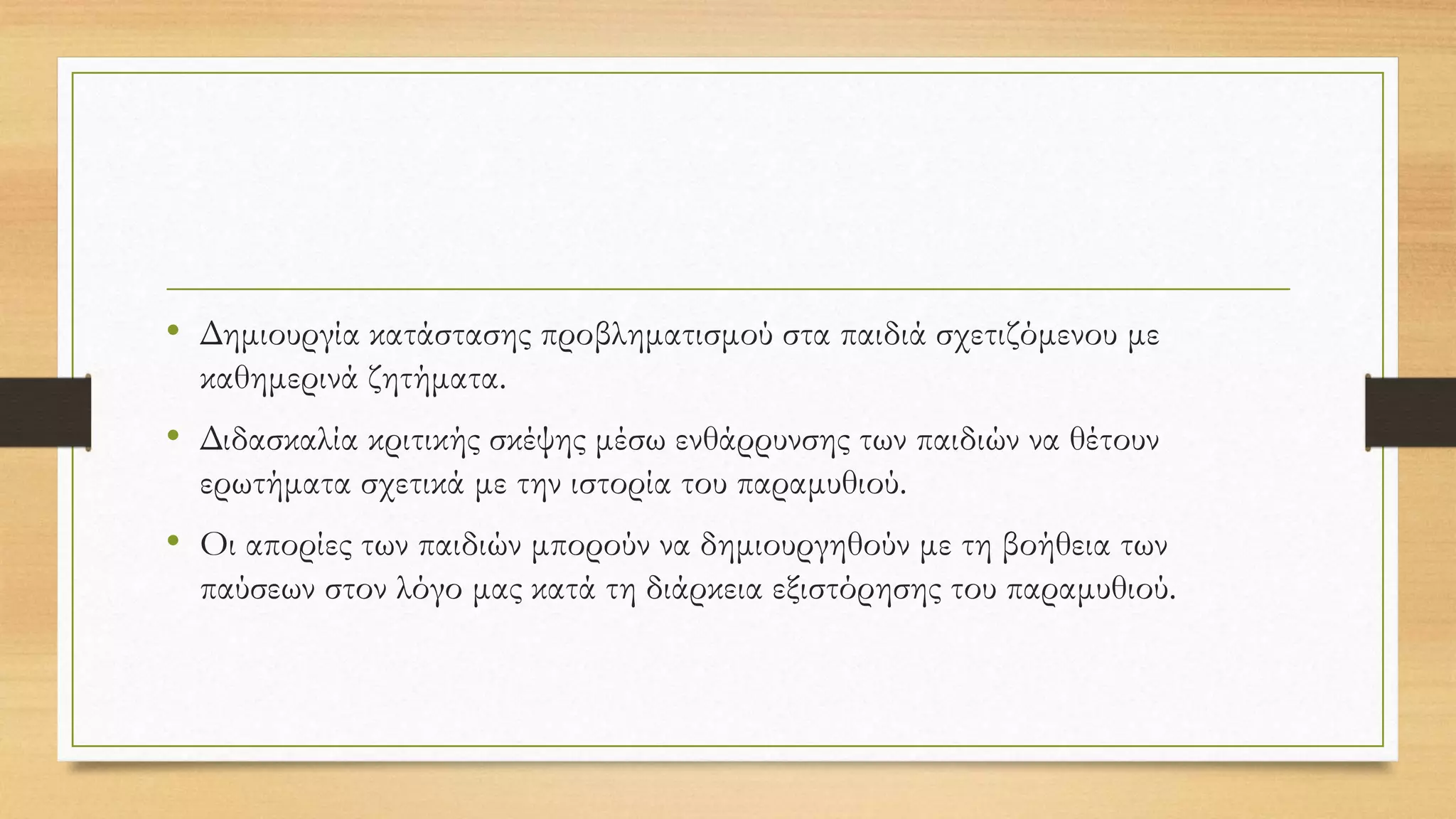 • Δημιουργία κατάστασης προβληματισμού στα παιδιά σχετιζόμενου με καθημερινά ζητήματα.

• Διδασκαλία κριτικής σκέψης μέσω ενθάρρυνσης των παιδιών να θέτουν ερωτήματα σχετικά με την ιστορία του παραμυθιού.

• Οι απορίες των παιδιών μπορούν να δημιουργηθούν με τη βοήθεια των παύσεων στον λόγο μας κατά τη διάρκεια εξιστόρησης του παραμυθιού.